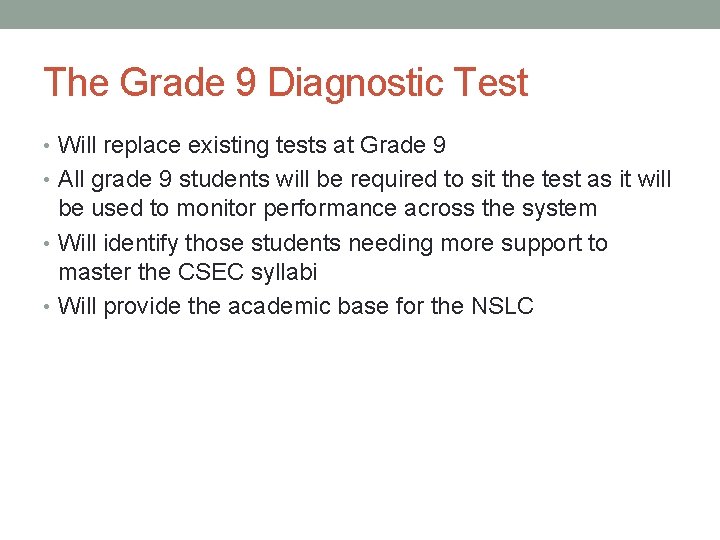 The Grade 9 Diagnostic Test

• Will replace existing tests at Grade 9
• All grade 9 students will be required to sit the test as it will be used to monitor performance across the system
• Will identify those students needing more support to master the CSEC syllabi
• Will provide the academic base for the NSLC